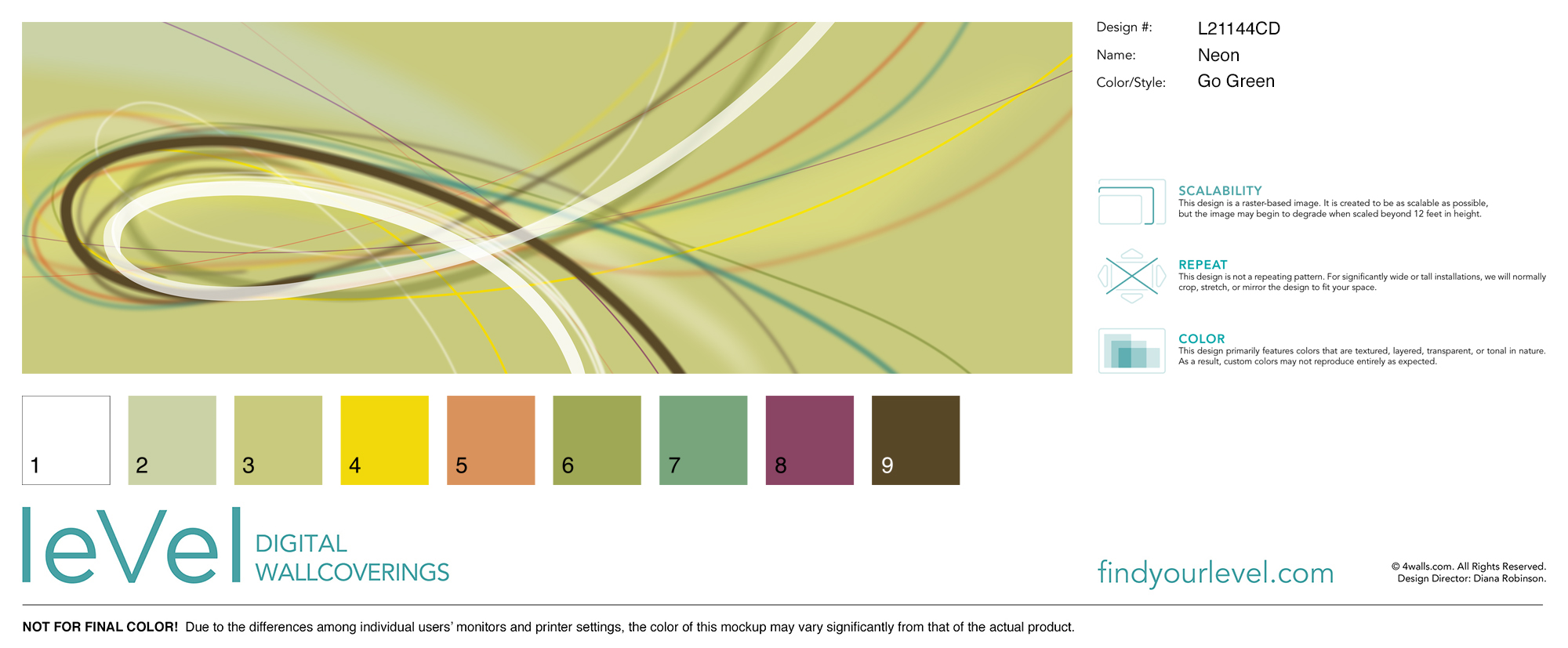 Design #: L21144CD
Name: Neon
Color/Style: Go Green

SCALABILITY
This design is a raster-based image. It is created to be as scalable as possible, but the image may begin to degrade when scaled beyond 12 feet in height.

REPEAT
This design is not a repeating pattern. For significantly wide or tall installations, we will normally crop, stretch, or mirror the design to fit your space.

COLOR
This design primarily features colors that are textured, layered, transparent, or tonal in nature. As a result, custom colors may not reproduce entirely as expected.

1 2 3 4 5 6 7 8 9

leVel DIGITAL WALLCOVERINGS

findyourlevel.com

© 4walls.com. All Rights Reserved.
Design Director: Diana Robinson.

NOT FOR FINAL COLOR! Due to the differences among individual users' monitors and printer settings, the color of this mockup may vary significantly from that of the actual product.